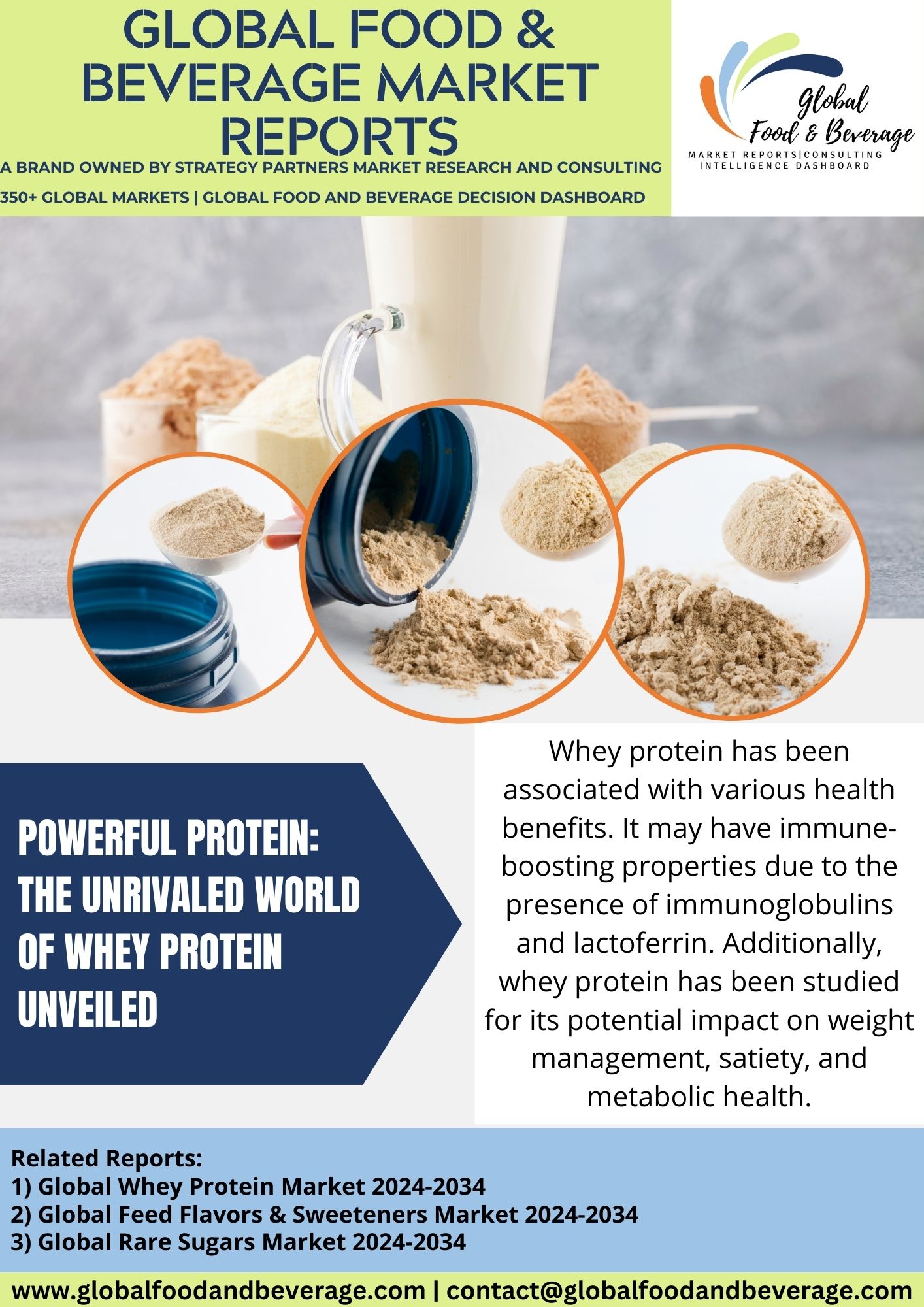 GLOBAL FOOD & BEVERAGE MARKET REPORTS

A BRAND OWNED BY STRATEGY PARTNERS MARKET RESEARCH AND CONSULTING

350+ GLOBAL MARKETS | GLOBAL FOOD AND BEVERAGE DECISION DASHBOARD

Global Food & Beverage
MARKET REPORTS|CONSULTING
INTELLIGENCE DASHBOARD

POWERFUL PROTEIN: THE UNRIVALED WORLD OF WHEY PROTEIN UNVEILED

Whey protein has been associated with various health benefits. It may have immune-boosting properties due to the presence of immunoglobulins and lactoferrin. Additionally, whey protein has been studied for its potential impact on weight management, satiety, and metabolic health.

Related Reports:
1) Global Whey Protein Market 2024-2034
2) Global Feed Flavors & Sweeteners Market 2024-2034
3) Global Rare Sugars Market 2024-2034

www.globalfoodandbeverage.com | contact@globalfoodandbeverage.com